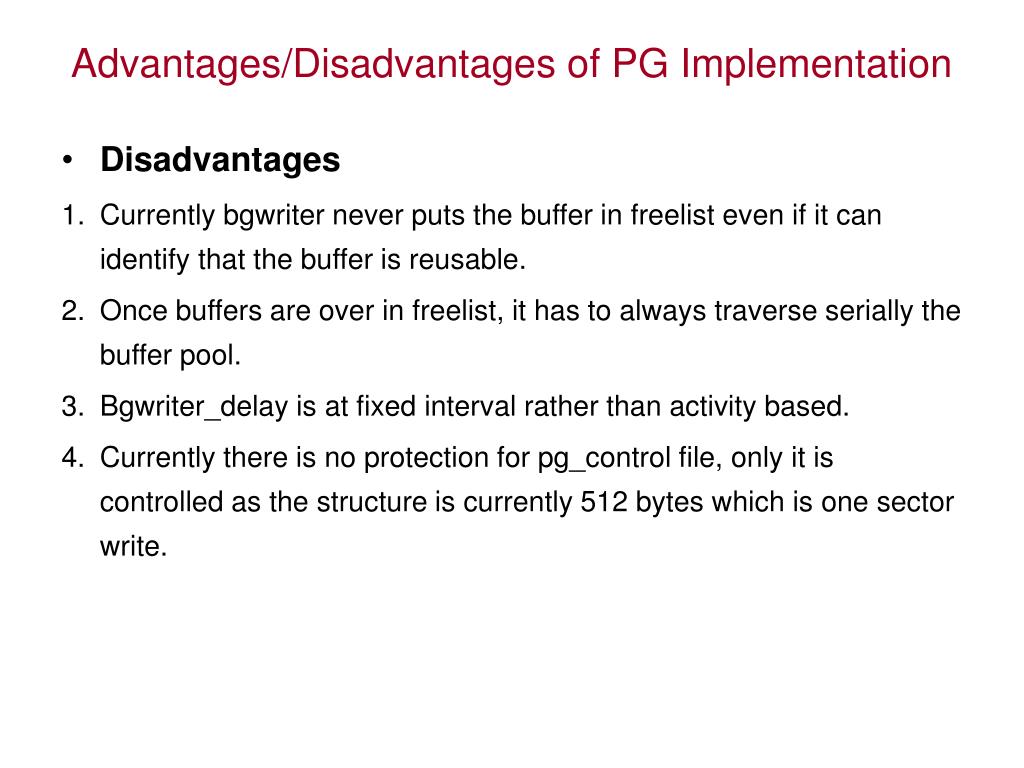 Advantages/Disadvantages of PG Implementation

• Disadvantages

1. Currently bgwriter never puts the buffer in freelist even if it can identify that the buffer is reusable.

2. Once buffers are over in freelist, it has to always traverse serially the buffer pool.

3. Bgwriter_delay is at fixed interval rather than activity based.

4. Currently there is no protection for pg_control file, only it is controlled as the structure is currently 512 bytes which is one sector write.